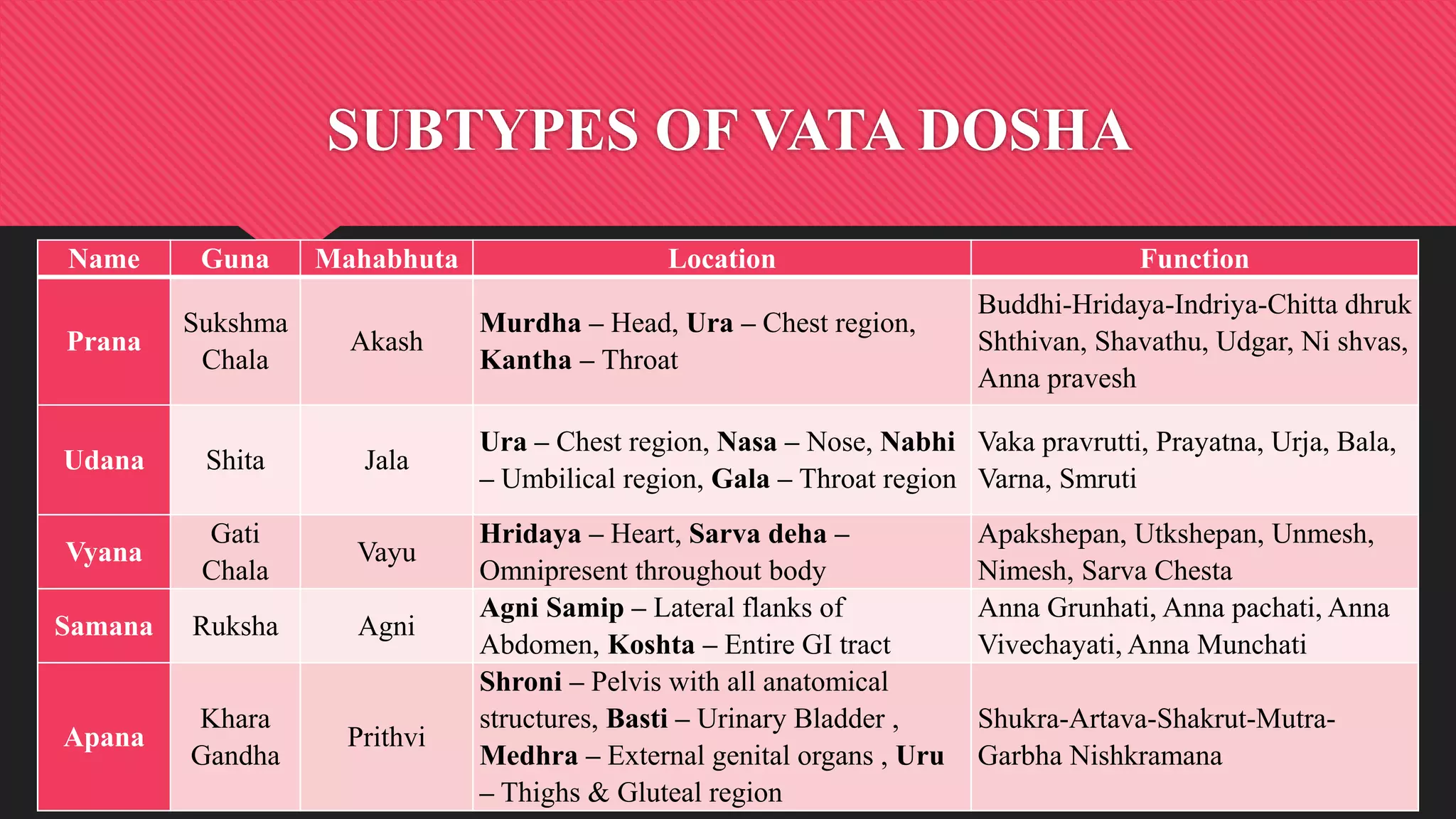 SUBTYPES OF VATA DOSHA

| Name | Guna | Mahabhuta | Location | Function |
|---|---|---|---|---|
| Prana | Sukshma Chala | Akash | Murdha – Head, Ura – Chest region, Kantha – Throat | Buddhi-Hridaya-Indriya-Chitta dhruk Shthivan, Shavathu, Udgar, Ni shvas, Anna pravesh |
| Udana | Shita | Jala | Ura – Chest region, Nasa – Nose, Nabhi – Umbilical region, Gala – Throat region | Vaka pravrutti, Prayatna, Urja, Bala, Varna, Smruti |
| Vyana | Gati Chala | Vayu | Hridaya – Heart, Sarva deha – Omnipresent throughout body | Apakshepan, Utkshepan, Unmesh, Nimesh, Sarva Chesta |
| Samana | Ruksha | Agni | Agni Samip – Lateral flanks of Abdomen, Koshta – Entire GI tract | Anna Grunhati, Anna pachati, Anna Vivechayati, Anna Munchati |
| Apana | Khara Gandha | Prithvi | Shroni – Pelvis with all anatomical structures, Basti – Urinary Bladder , Medhra – External genital organs , Uru – Thighs & Gluteal region | Shukra-Artava-Shakrut-Mutra-Garbha Nishkramana |